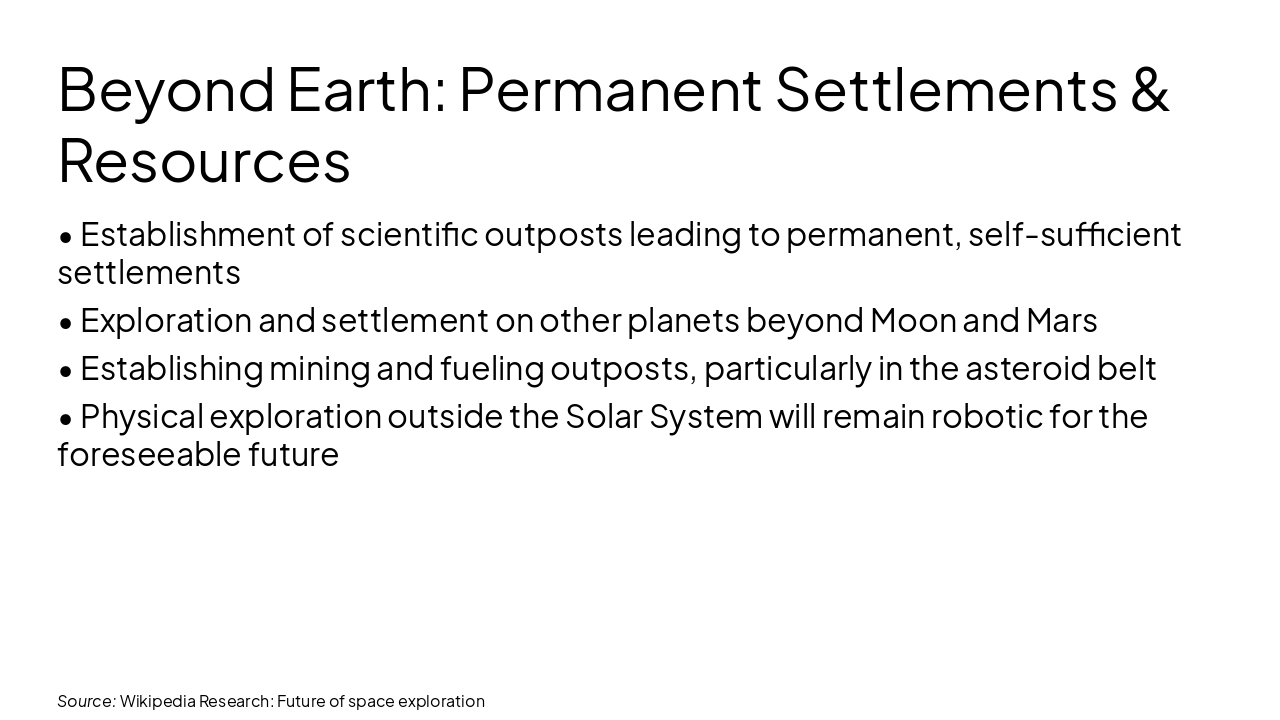 Beyond Earth: Permanent Settlements & Resources

• Establishment of scientific outposts leading to permanent, self-sufficient settlements

• Exploration and settlement on other planets beyond Moon and Mars

• Establishing mining and fueling outposts, particularly in the asteroid belt

• Physical exploration outside the Solar System will remain robotic for the foreseeable future

Source: Wikipedia Research: Future of space exploration